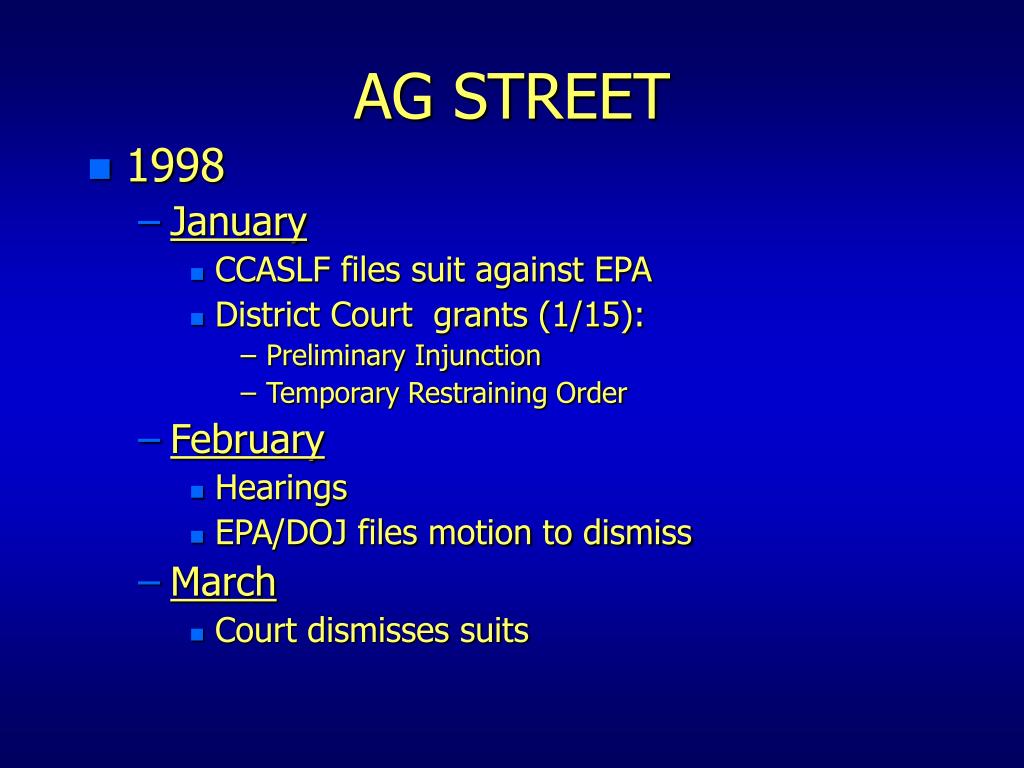 AG STREET

1998

– January

CCASLF files suit against EPA

District Court grants (1/15):

– Preliminary Injunction

– Temporary Restraining Order

– February

Hearings

EPA/DOJ files motion to dismiss

– March

Court dismisses suits